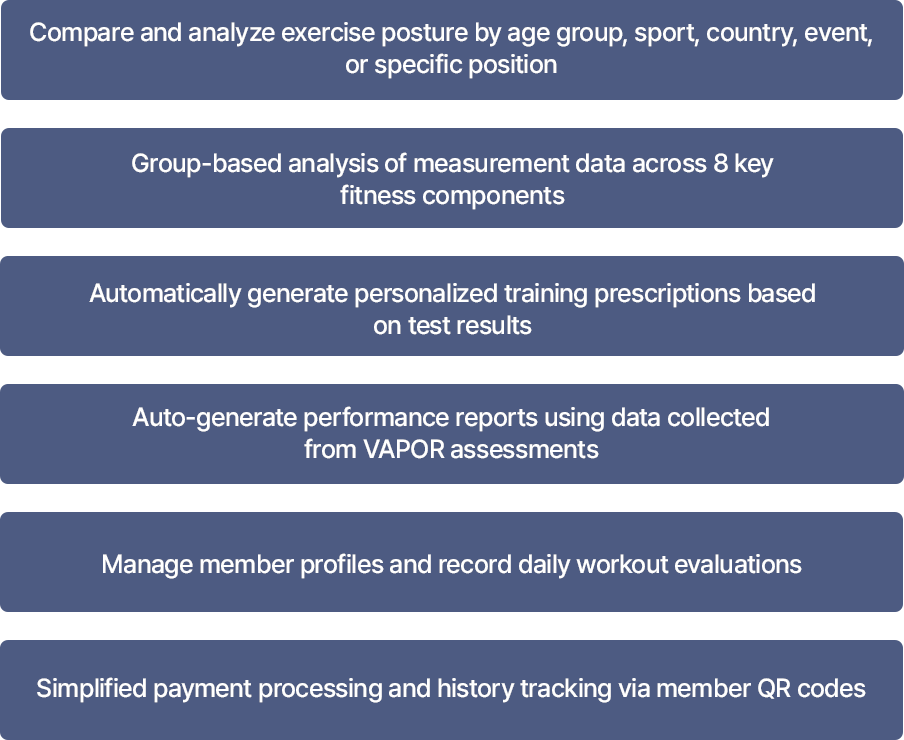 Compare and analyze exercise posture by age group, sport, country, event, or specific position

Group-based analysis of measurement data across 8 key fitness components

Automatically generate personalized training prescriptions based on test results

Auto-generate performance reports using data collected from VAPOR assessments

Manage member profiles and record daily workout evaluations

Simplified payment processing and history tracking via member QR codes